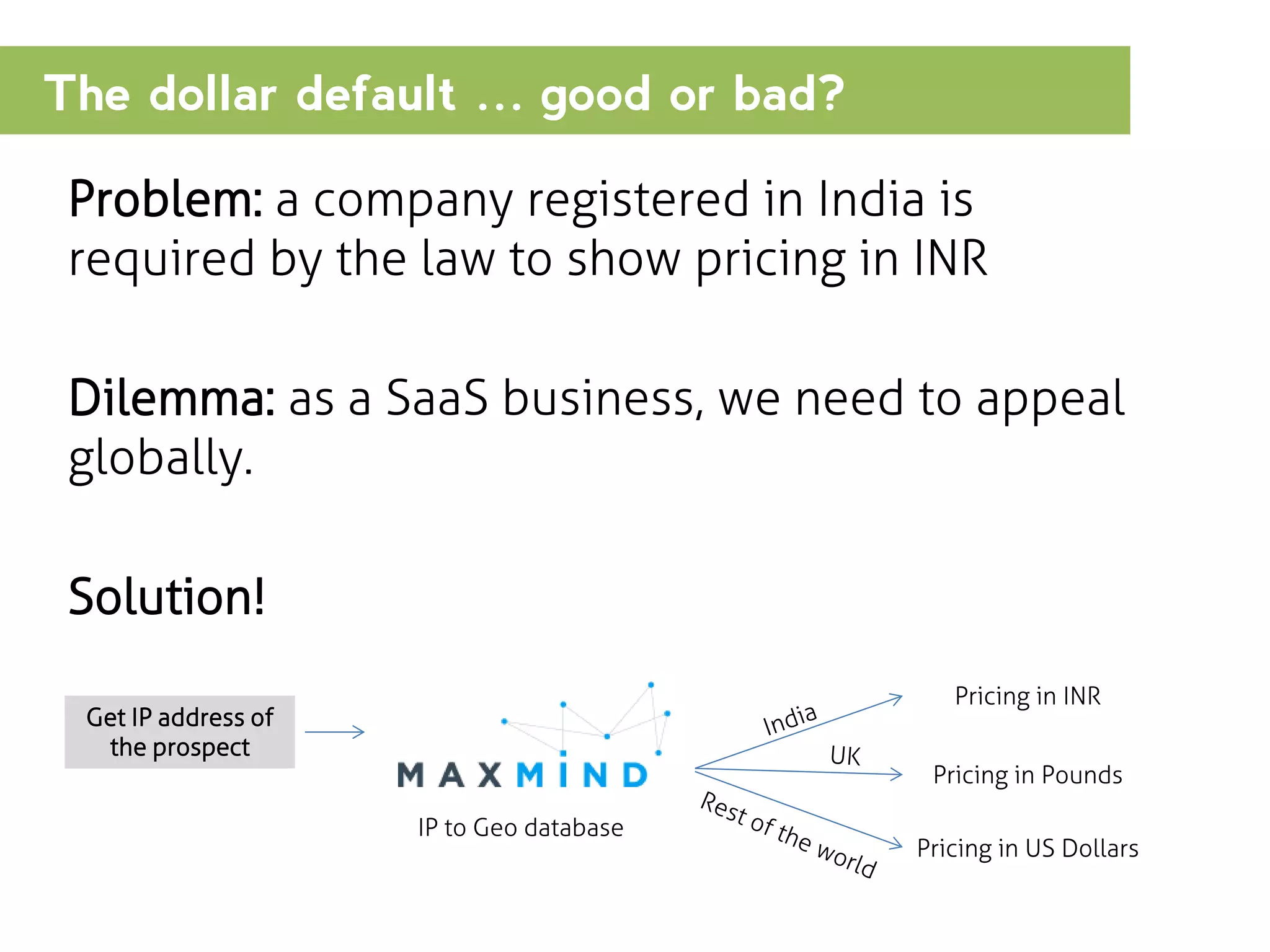 The dollar default … good or bad?

Problem: a company registered in India is required by the law to show pricing in INR

Dilemma: as a SaaS business, we need to appeal globally.

Solution!

Get IP address of the prospect

MAXMIND

IP to Geo database

India

UK

Rest of the world

Pricing in INR

Pricing in Pounds

Pricing in US Dollars